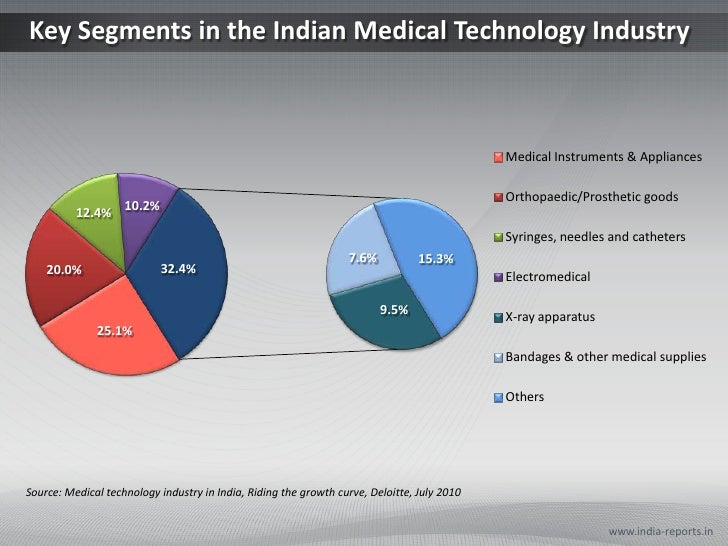 Key Segments in the Indian Medical Technology Industry

12.4%
10.2%
20.0%
32.4%
25.1%

7.6%
15.3%
9.5%

Medical Instruments & Appliances
Orthopaedic/Prosthetic goods
Syringes, needles and catheters
Electromedical
X-ray apparatus
Bandages & other medical supplies
Others

Source: Medical technology industry in India, Riding the growth curve, Deloitte, July 2010

www.india-reports.in